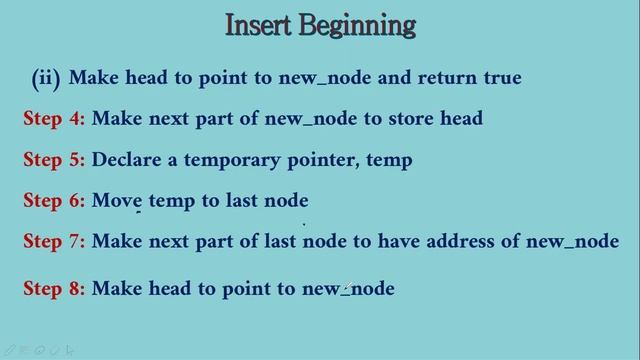 Insert Beginning

(ii) Make head to point to new_node and return true

Step 4: Make next part of new_node to store head

Step 5: Declare a temporary pointer, temp

Step 6: Move temp to last node

Step 7: Make next part of last node to have address of new_node

Step 8: Make head to point to new_node